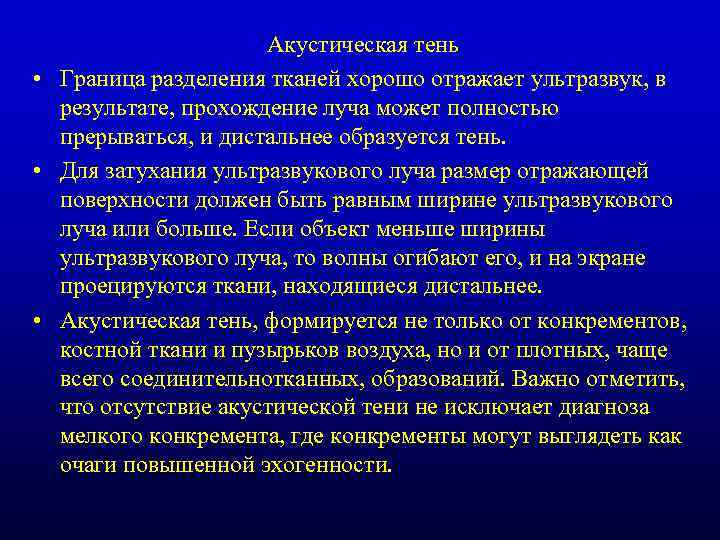 Акустическая тень

• Граница разделения тканей хорошо отражает ультразвук, в результате, прохождение луча может полностью прерываться, и дистальнее образуется тень.

• Для затухания ультразвукового луча размер отражающей поверхности должен быть равным ширине ультразвукового луча или больше. Если объект меньше ширины ультразвукового луча, то волны огибают его, и на экране проецируются ткани, находящиеся дистальнее.

• Акустическая тень, формируется не только от конкрементов, костной ткани и пузырьков воздуха, но и от плотных, чаще всего соединительнотканных, образований. Важно отметить, что отсутствие акустической тени не исключает диагноза мелкого конкремента, где конкременты могут выглядеть как очаги повышенной эхогенности.